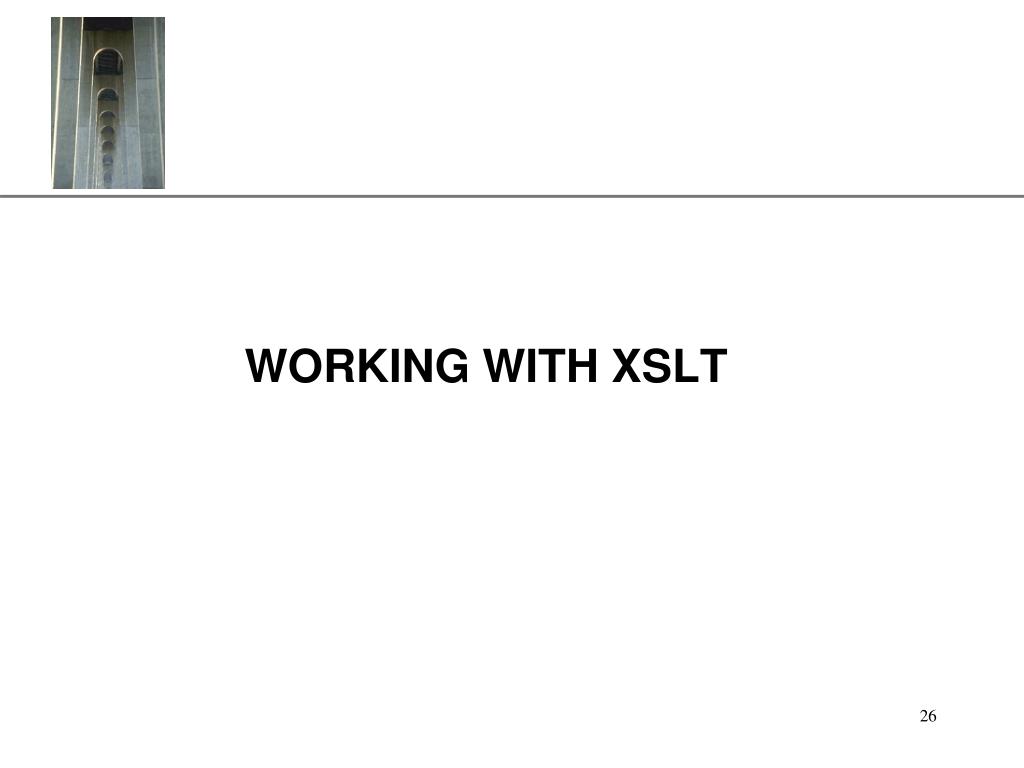 WORKING WITH XSLT

26